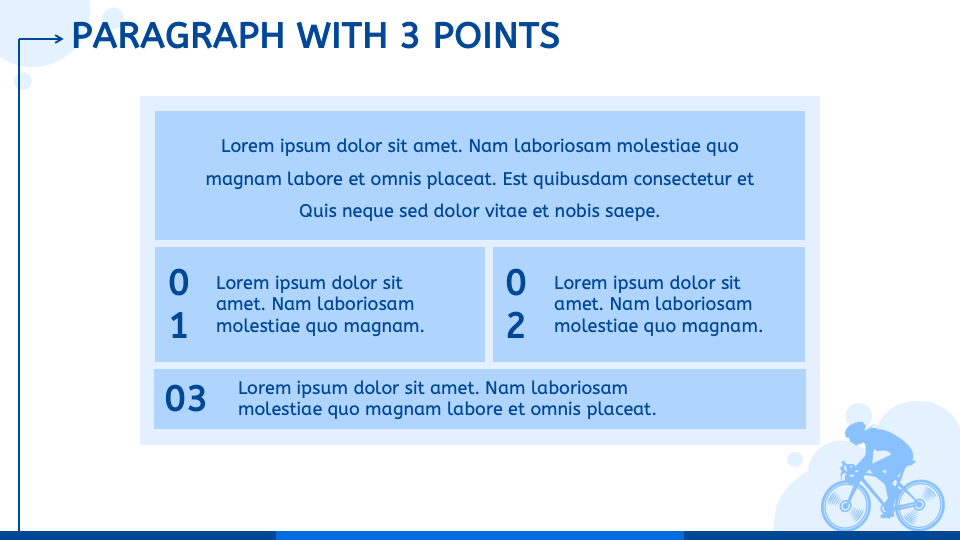 PARAGRAPH WITH 3 POINTS

Lorem ipsum dolor sit amet. Nam laboriosam molestiae quo magnam labore et omnis placeat. Est quibusdam consectetur et Quis neque sed dolor vitae et nobis saepe.

01 Lorem ipsum dolor sit amet. Nam laboriosam molestiae quo magnam.

02 Lorem ipsum dolor sit amet. Nam laboriosam molestiae quo magnam.

03 Lorem ipsum dolor sit amet. Nam laboriosam molestiae quo magnam labore et omnis placeat.